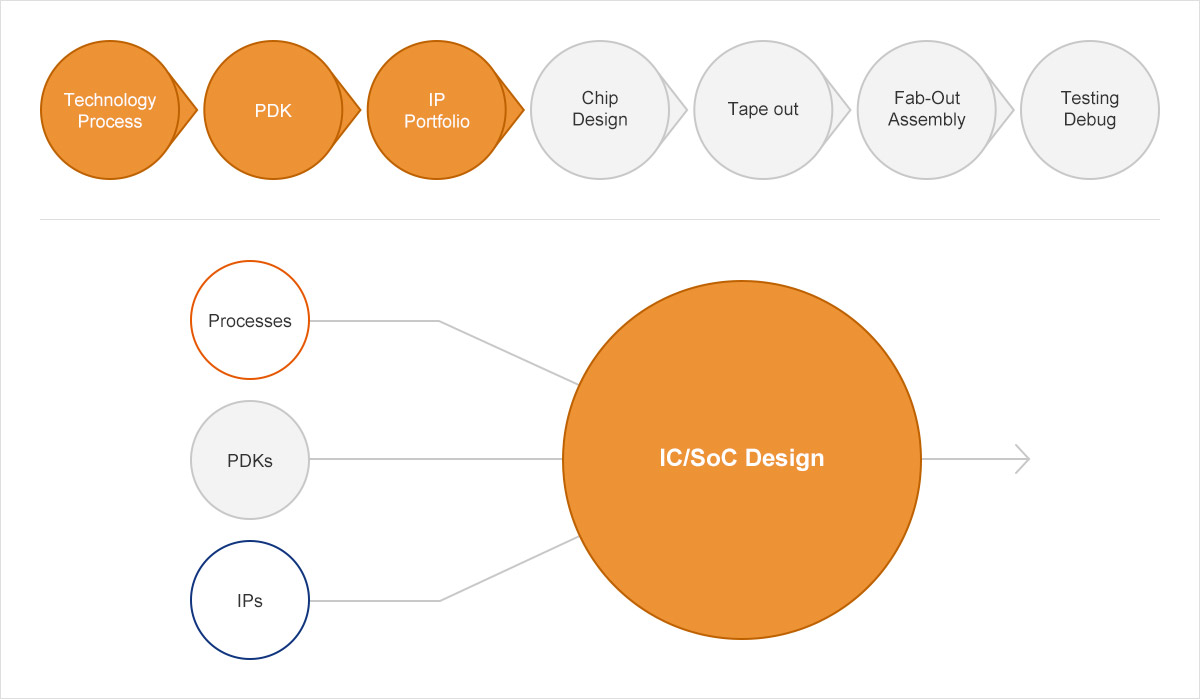 Technology Process

PDK

IP Portfolio

Chip Design

Tape out

Fab-Out Assembly

Testing Debug

Processes

PDKs

IPs

IC/SoC Design